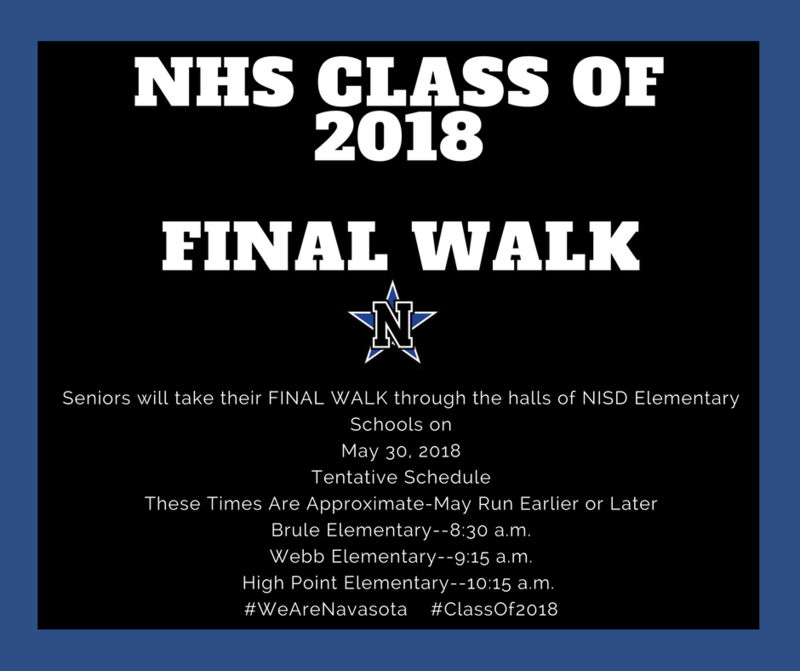 NHS CLASS OF 2018

FINAL WALK

N

Seniors will take their FINAL WALK through the halls of NISD Elementary Schools on
May 30, 2018
Tentative Schedule
These Times Are Approximate-May Run Earlier or Later
Brule Elementary--8:30 a.m.
Webb Elementary--9:15 a.m.
High Point Elementary--10:15 a.m.
#WeAreNavasota #ClassOf2018